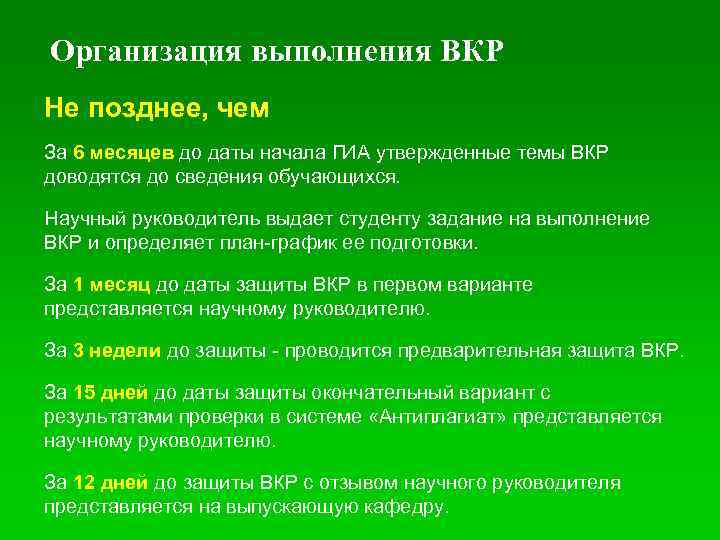 Организация выполнения ВКР

Не позднее, чем

За 6 месяцев до даты начала ГИА утвержденные темы ВКР доводятся до сведения обучающихся.

Научный руководитель выдает студенту задание на выполнение ВКР и определяет план-график ее подготовки.

За 1 месяц до даты защиты ВКР в первом варианте представляется научному руководителю.

За 3 недели до защиты - проводится предварительная защита ВКР.

За 15 дней до даты защиты окончательный вариант с результатами проверки в системе «Антиплагиат» представляется научному руководителю.

За 12 дней до защиты ВКР с отзывом научного руководителя представляется на выпускающую кафедру.